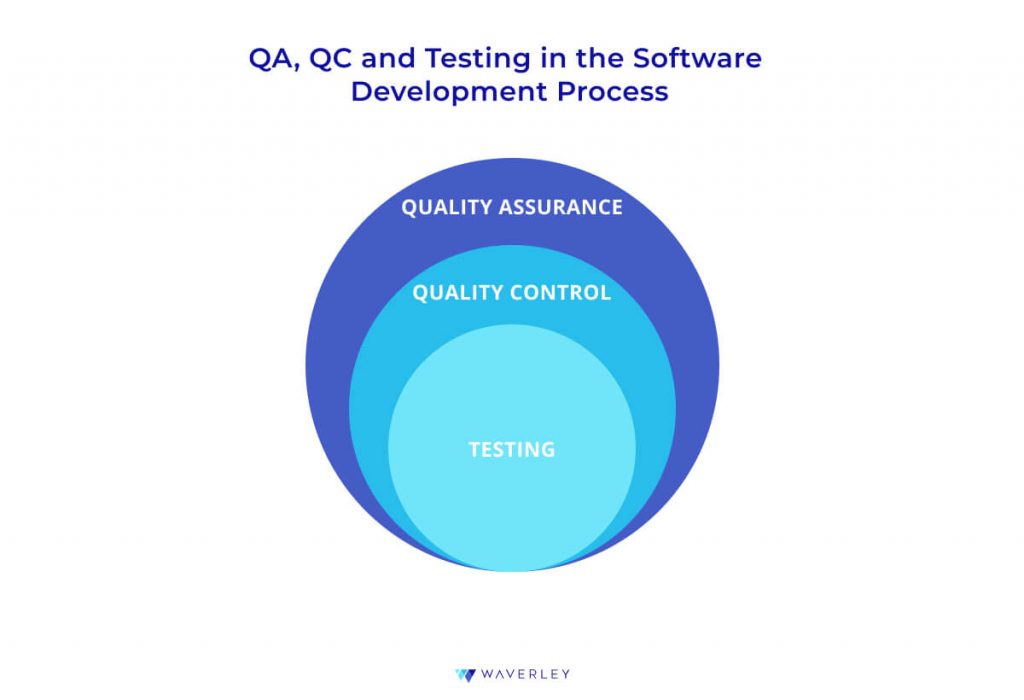 QA, QC and Testing in the Software Development Process

QUALITY ASSURANCE

QUALITY CONTROL

TESTING

WAVERLEY